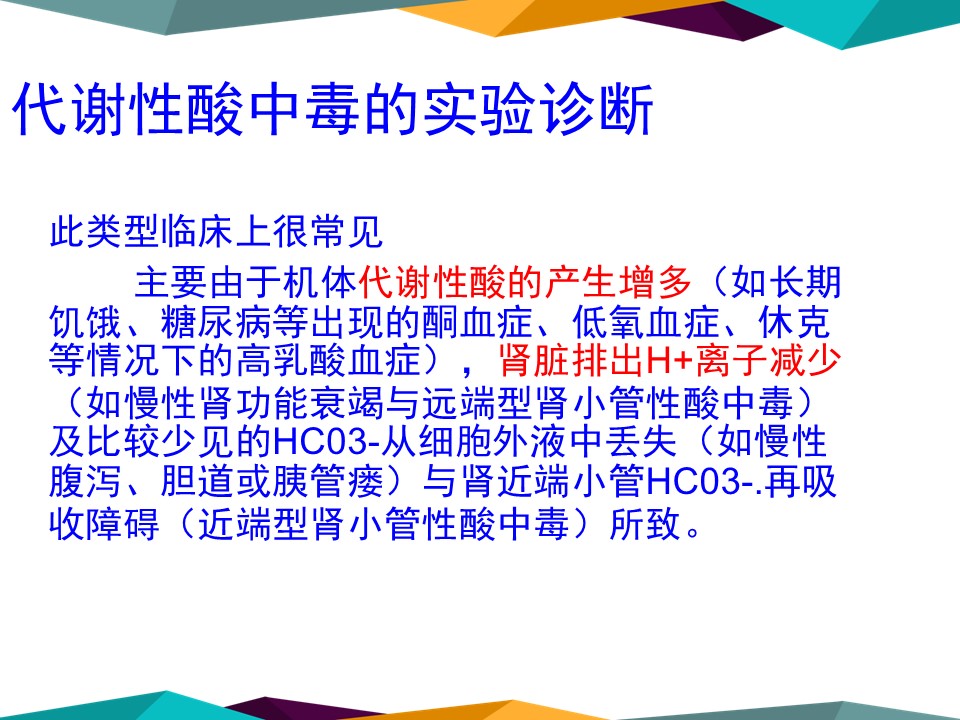 代谢性酸中毒的实验诊断

此类型临床上很常见

主要由于机体代谢性酸的产生增多（如长期饥饿、糖尿病等出现的酮血症、低氧血症、休克等情况下的高乳酸血症），肾脏排出H+离子减少（如慢性肾功能衰竭与远端型肾小管性酸中毒）及比较少见的HC03-从细胞外液中丢失（如慢性腹泻、胆道或胰管瘘）与肾近端小管HC03-.再吸收障碍（近端型肾小管性酸中毒）所致。